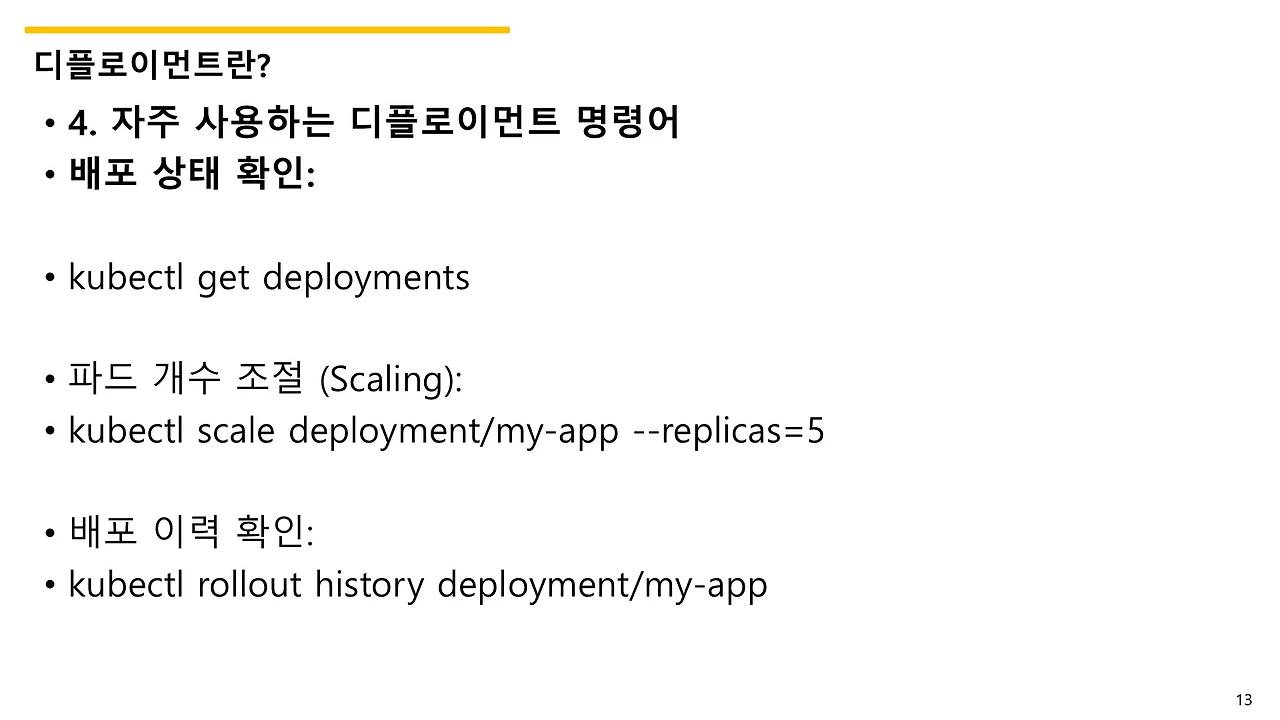 디플로이먼트란?

• 4. 자주 사용하는 디플로이먼트 명령어
• 배포 상태 확인:

• kubectl get deployments

• 파드 개수 조절 (Scaling):
• kubectl scale deployment/my-app --replicas=5

• 배포 이력 확인:
• kubectl rollout history deployment/my-app

13